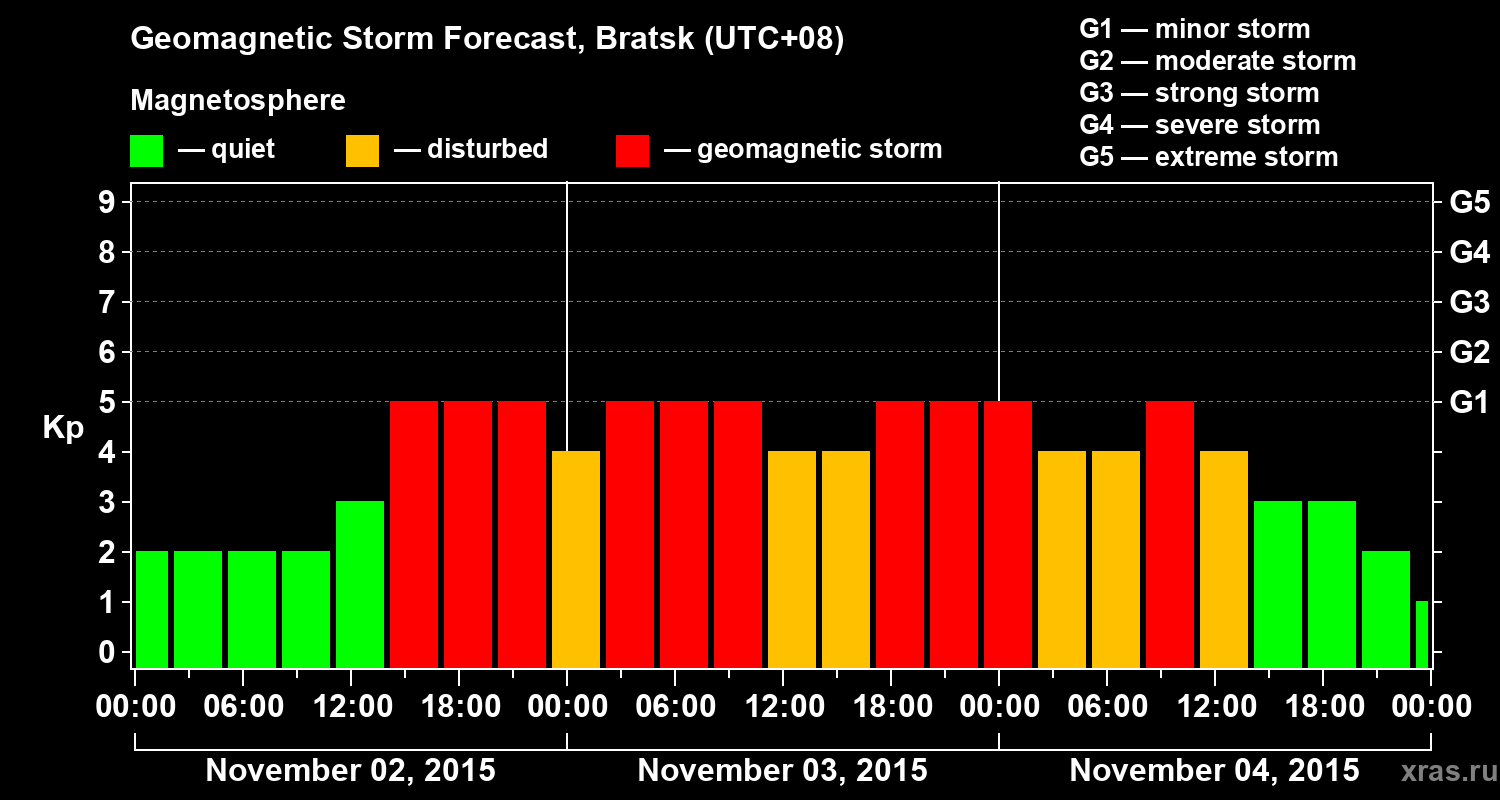 Geomagnetic Storm Forecast, Bratsk (UTC+08)

Magnetosphere

— quiet — disturbed — geomagnetic storm

G1 — minor storm
G2 — moderate storm
G3 — strong storm
G4 — severe storm
G5 — extreme storm

Kp

9
8
7
6
5
4
3
2
1
0

G5
G4
G3
G2
G1

00:00 06:00 12:00 18:00 00:00 06:00 12:00 18:00 00:00 06:00 12:00 18:00 00:00

November 02, 2015

November 03, 2015

November 04, 2015

xras.ru